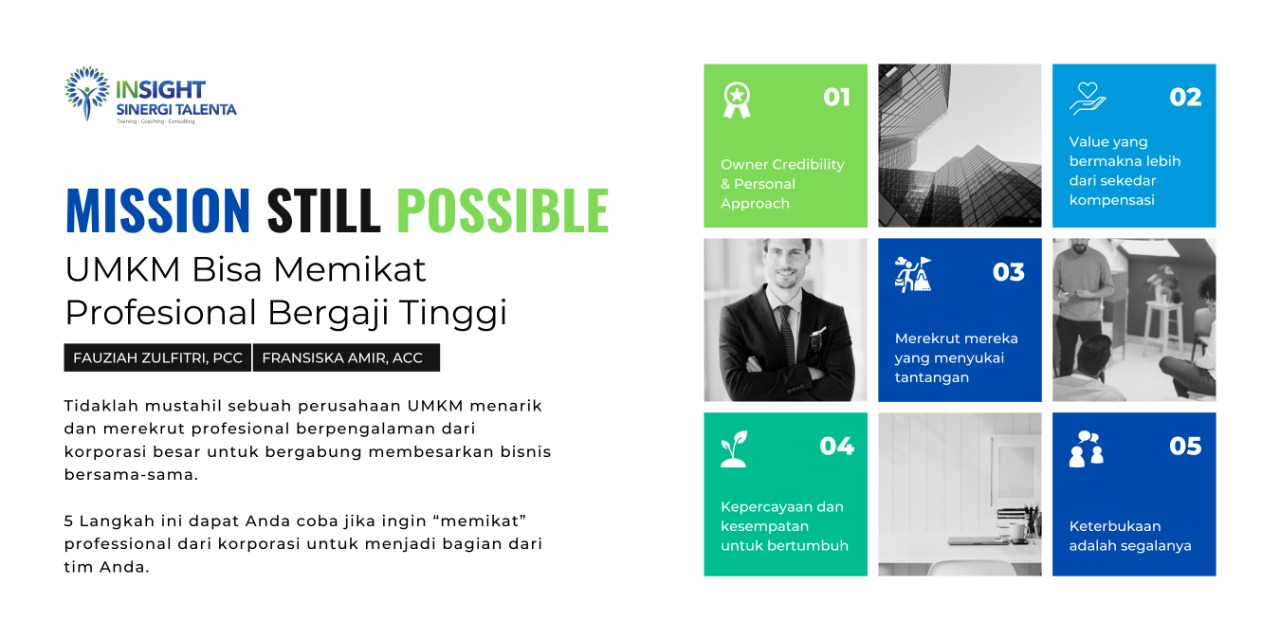 INSIGHT
SINERGI TALENTA
Training - Coaching - Consulting

MISSION STILL POSSIBLE
UMKM Bisa Memikat Profesional Bergaji Tinggi

FAUZIAH ZULFITRI, PCC
FRANSISKA AMIR, ACC

Tidaklah mustahil sebuah perusahaan UMKM menarik dan merekrut profesional berpengalaman dari korporasi besar untuk bergabung membesarkan bisnis bersama-sama.

5 Langkah ini dapat Anda coba jika ingin “memikat” professional dari korporasi untuk menjadi bagian dari tim Anda.

01
Owner Credibility & Personal Approach

02
Value yang bermakna lebih dari sekedar kompensasi

03
Merekrut mereka yang menyukai tantangan

04
Kepercayaan dan kesempatan untuk bertumbuh

05
Keterbukaan adalah segalanya